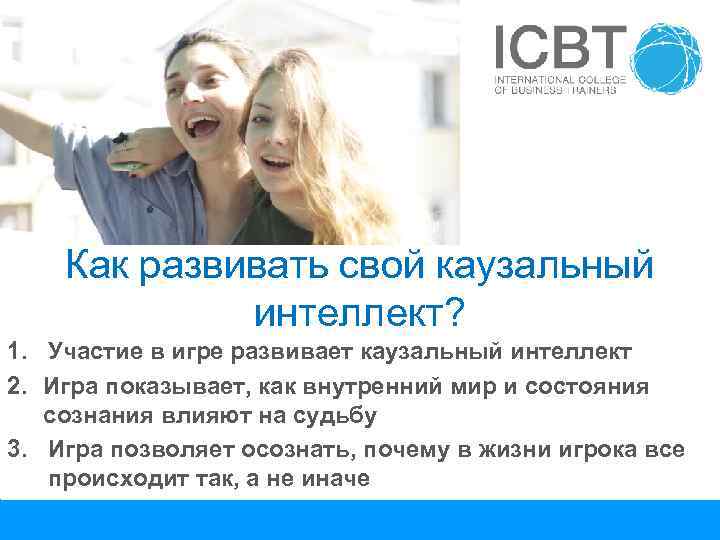 ICBT
INTERNATIONAL COLLEGE OF BUSINESS TRAINERS

Как развивать свой каузальный интеллект?

1. Участие в игре развивает каузальный интеллект
2. Игра показывает, как внутренний мир и состояния сознания влияют на судьбу
3. Игра позволяет осознать, почему в жизни игрока все происходит так, а не иначе